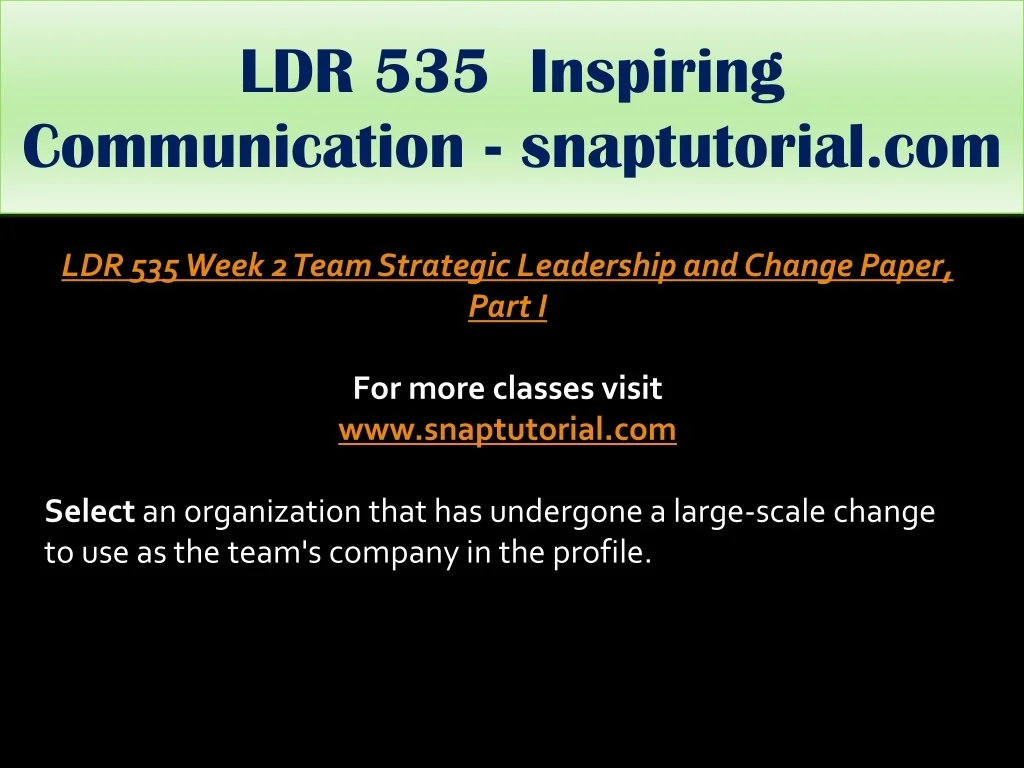 LDR 535 Inspiring Communication - snaptutorial.com

LDR 535 Week 2 Team Strategic Leadership and Change Paper, Part I

For more classes visit
www.snaptutorial.com

Select an organization that has undergone a large-scale change to use as the team's company in the profile.